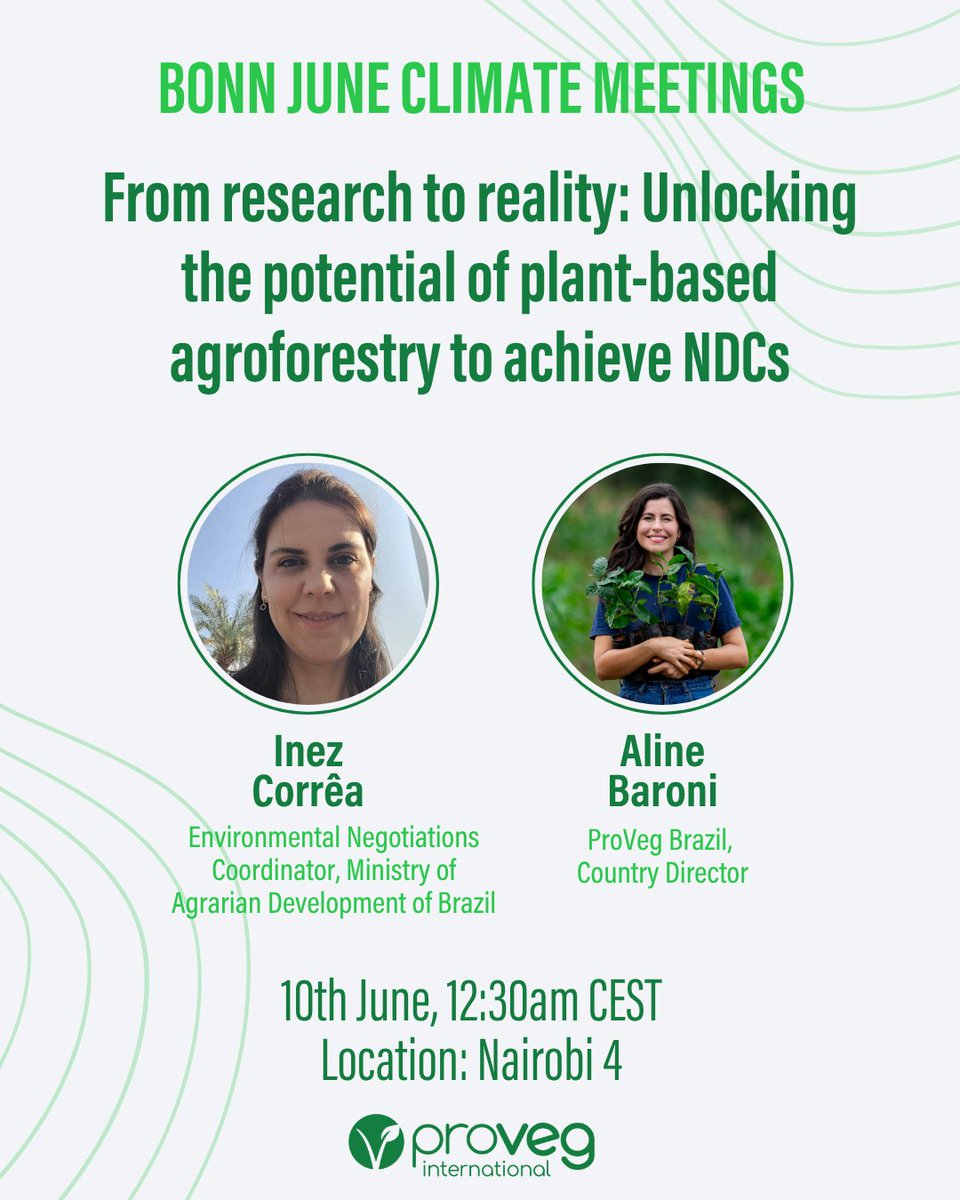 BONN JUNE CLIMATE MEETINGS

From research to reality: Unlocking the potential of plant-based agroforestry to achieve NDCs

Inez Corrêa

Environmental Negotiations Coordinator, Ministry of Agrarian Development of Brazil

Aline Baroni

ProVeg Brazil, Country Director

10th June, 12:30am CEST
Location: Nairobi 4

proveg international